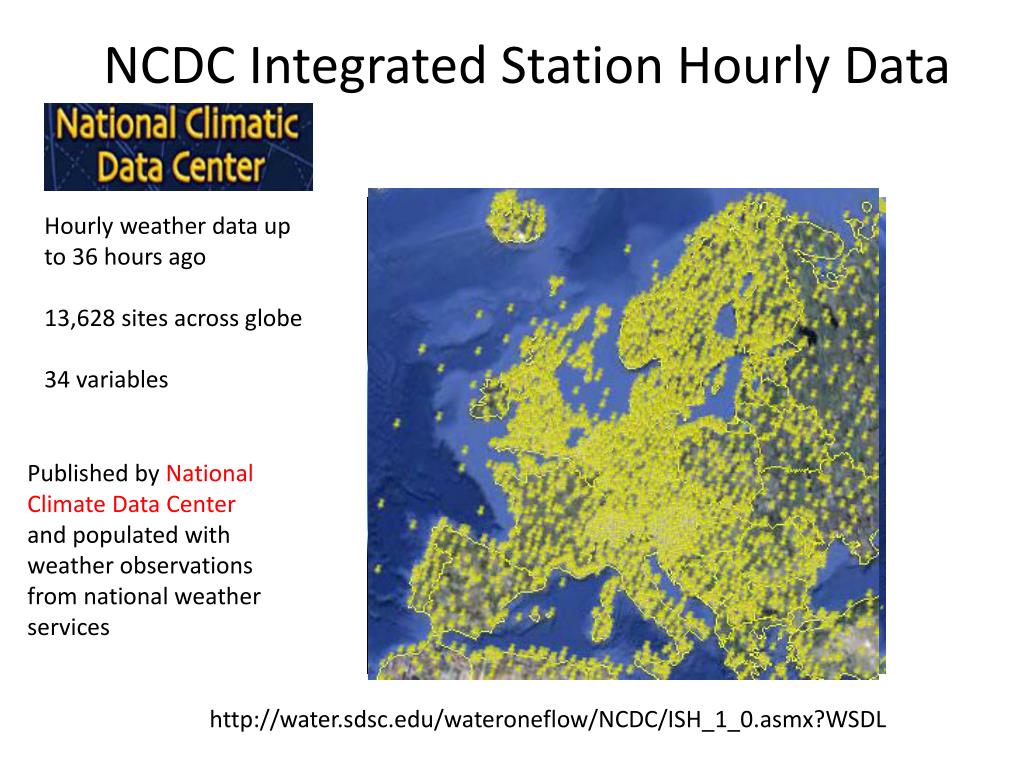 NCDC Integrated Station Hourly Data

National Climatic Data Center

Hourly weather data up to 36 hours ago

13,628 sites across globe

34 variables

Published by National Climate Data Center and populated with weather observations from national weather services

http://water.sdsc.edu/wateroneflow/NCDC/ISH_1_0.asmx?WSDL